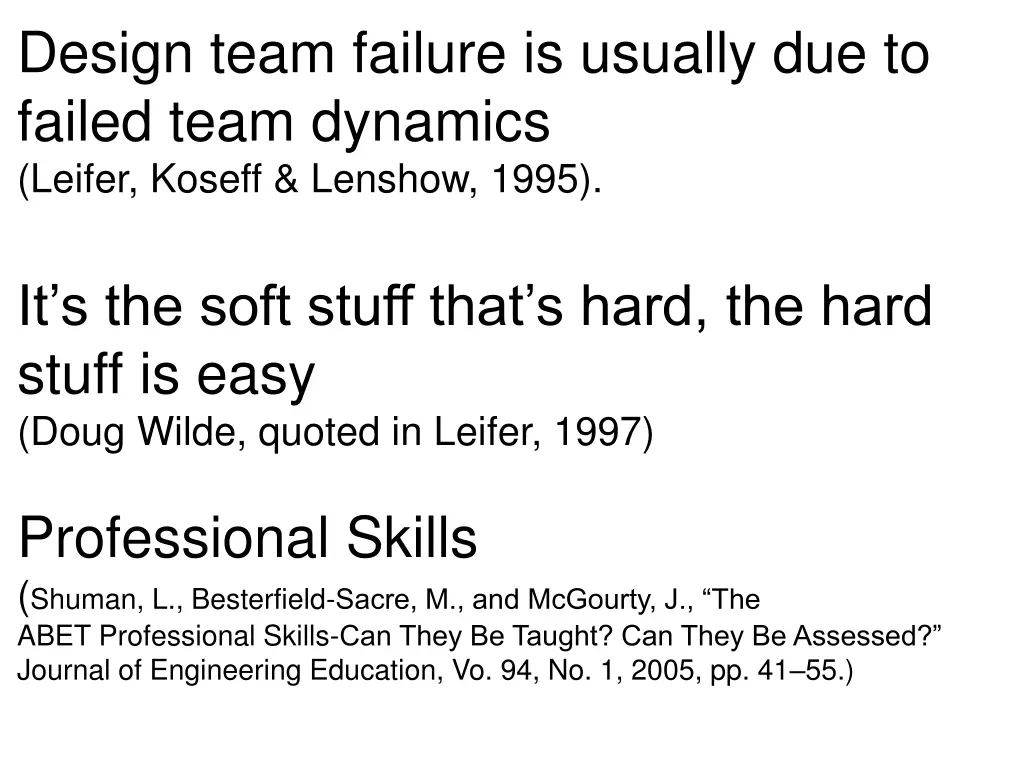 Design team failure is usually due to failed team dynamics
(Leifer, Koseff & Lenshow, 1995).

It’s the soft stuff that’s hard, the hard stuff is easy
(Doug Wilde, quoted in Leifer, 1997)

Professional Skills
(Shuman, L., Besterfield-Sacre, M., and McGourty, J., “The ABET Professional Skills-Can They Be Taught? Can They Be Assessed?” Journal of Engineering Education, Vo. 94, No. 1, 2005, pp. 41–55.)